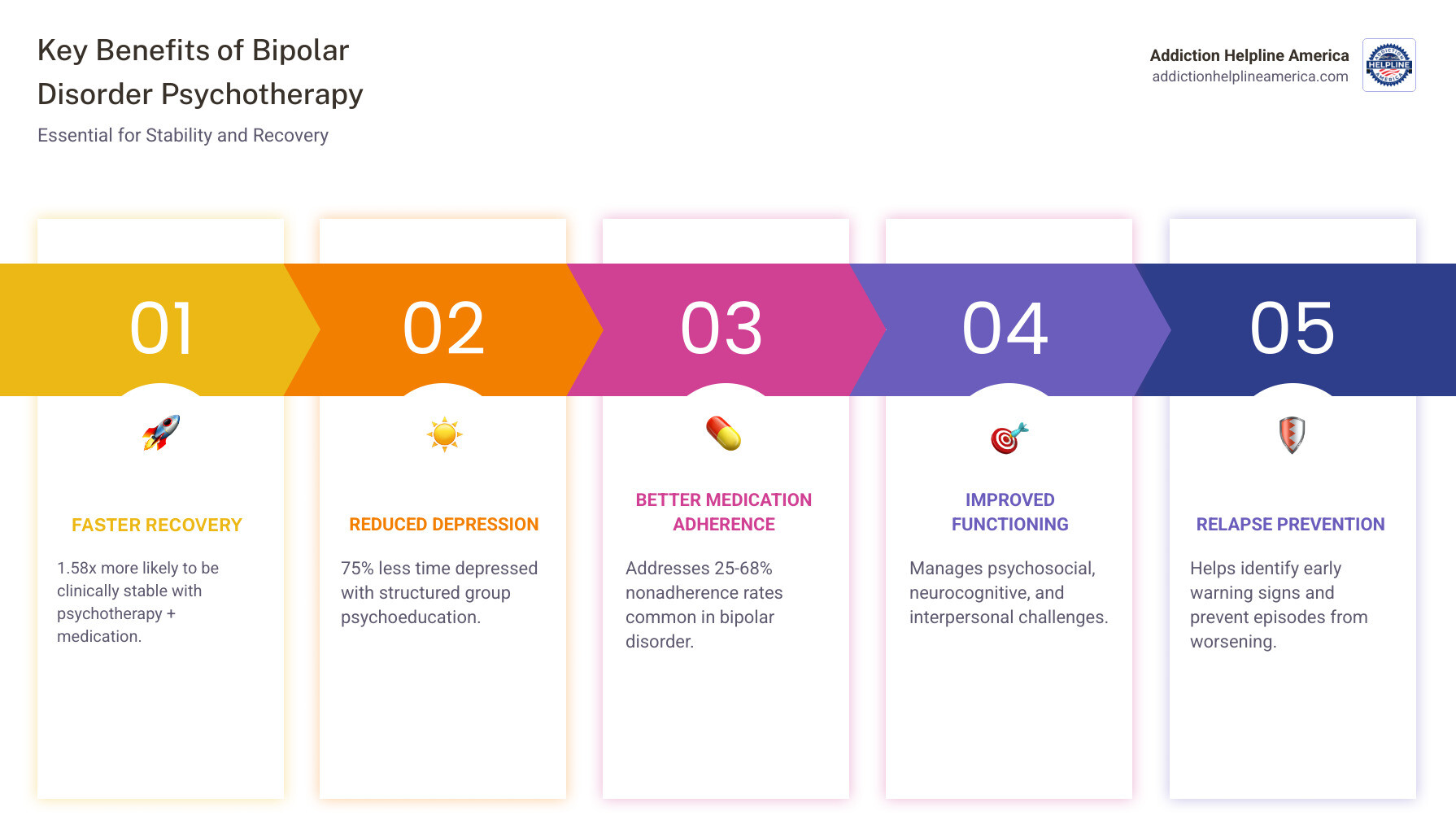 Key Benefits of Bipolar Disorder Psychotherapy

Essential for Stability and Recovery

Addiction Helpline America
addictionhelplineamerica.com

ADDICTION HELPLINE AMERICA

01

FASTER RECOVERY

1.58x more likely to be clinically stable with psychotherapy + medication.

02

REDUCED DEPRESSION

75% less time depressed with structured group psychoeducation.

03

BETTER MEDICATION ADHERENCE

Addresses 25-68% nonadherence rates common in bipolar disorder.

04

IMPROVED FUNCTIONING

Manages psychosocial, neurocognitive, and interpersonal challenges.

05

RELAPSE PREVENTION

Helps identify early warning signs and prevent episodes from worsening.